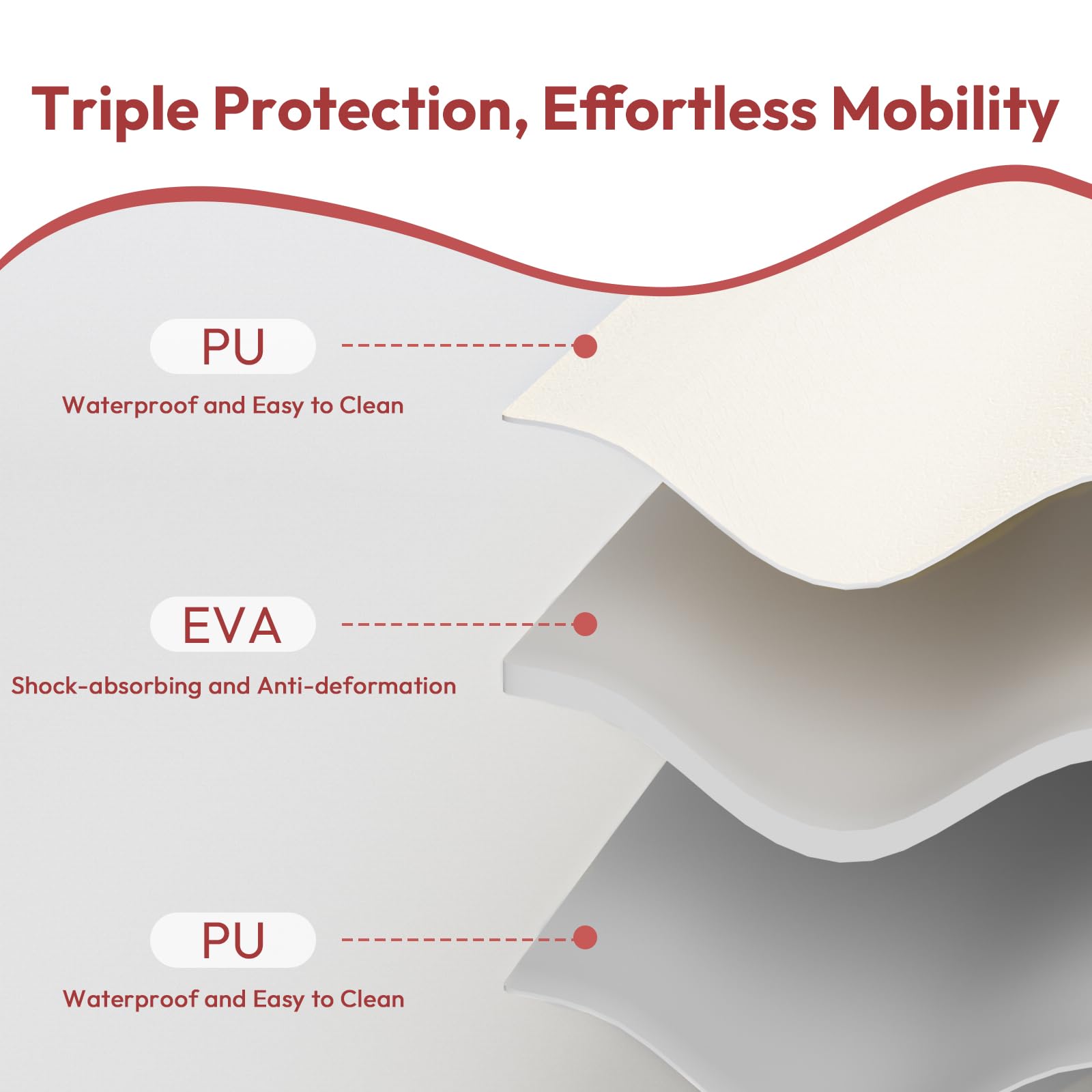 Triple Protection, Effortless Mobility

PU

Waterproof and Easy to Clean

EVA

Shock-absorbing and Anti-deformation

PU

Waterproof and Easy to Clean